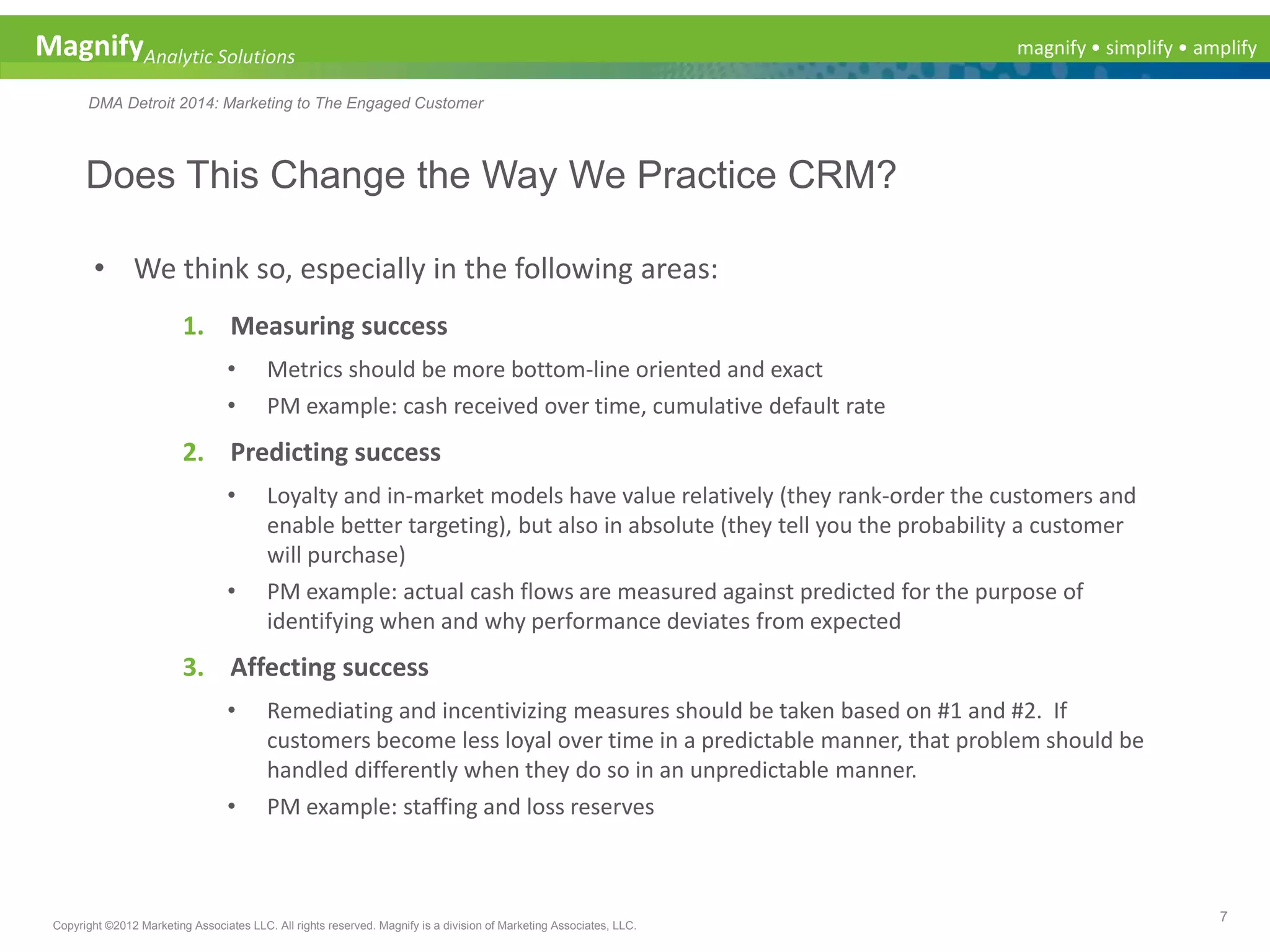 Magnify Analytic Solutions

magnify • simplify • amplify

DMA Detroit 2014: Marketing to The Engaged Customer

Does This Change the Way We Practice CRM?

• We think so, especially in the following areas:

1. Measuring success

• Metrics should be more bottom-line oriented and exact

• PM example: cash received over time, cumulative default rate

2. Predicting success

• Loyalty and in-market models have value relatively (they rank-order the customers and enable better targeting), but also in absolute (they tell you the probability a customer will purchase)

• PM example: actual cash flows are measured against predicted for the purpose of identifying when and why performance deviates from expected

3. Affecting success

• Remediating and incentivizing measures should be taken based on #1 and #2. If customers become less loyal over time in a predictable manner, that problem should be handled differently when they do so in an unpredictable manner.

• PM example: staffing and loss reserves

Copyright ©2012 Marketing Associates LLC. All rights reserved. Magnify is a division of Marketing Associates, LLC.

7